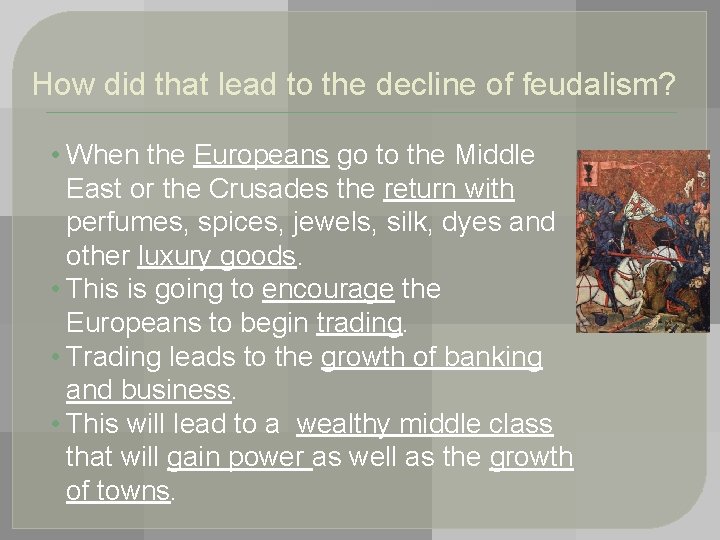 How did that lead to the decline of feudalism?

• When the Europeans go to the Middle East or the Crusades the return with perfumes, spices, jewels, silk, dyes and other luxury goods.
• This is going to encourage the Europeans to begin trading.
• Trading leads to the growth of banking and business.
• This will lead to a wealthy middle class that will gain power as well as the growth of towns.